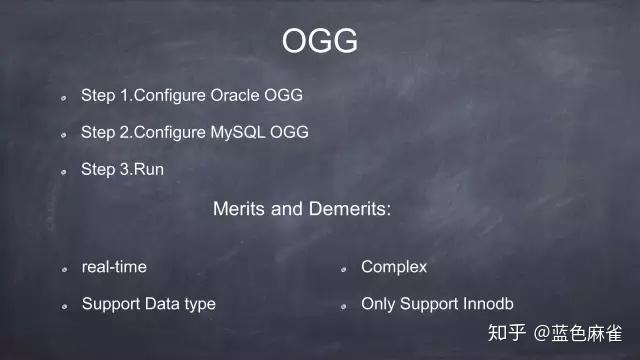 OGG

Step 1.Configure Oracle OGG

Step 2.Configure MySQL OGG

Step 3.Run

Merits and Demerits:

real-time

Support Data type

Complex

Only Support Innodb

知乎 @蓝色麻雀